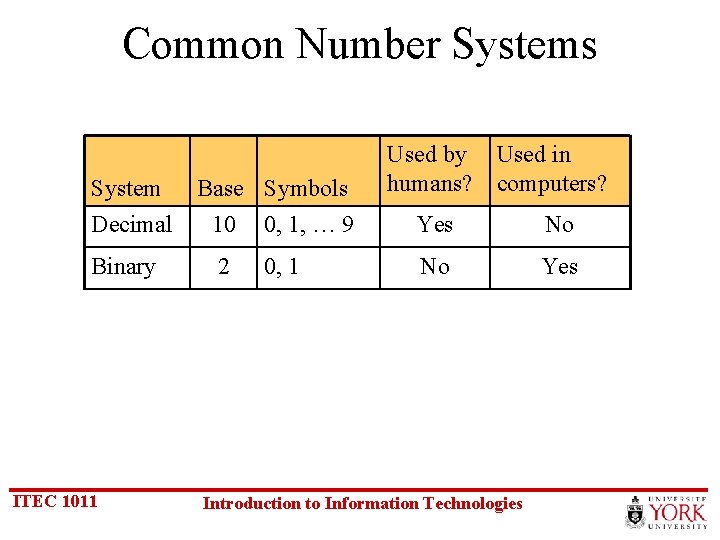 Common Number Systems

| System | Base | Symbols | Used by humans? | Used in computers? |
|---|---|---|---|---|
| Decimal | 10 | 0, 1, … 9 | Yes | No |
| Binary | 2 | 0, 1 | No | Yes |

ITEC 1011

Introduction to Information Technologies

UNIVERSITÉ YORK UNIVERSITY